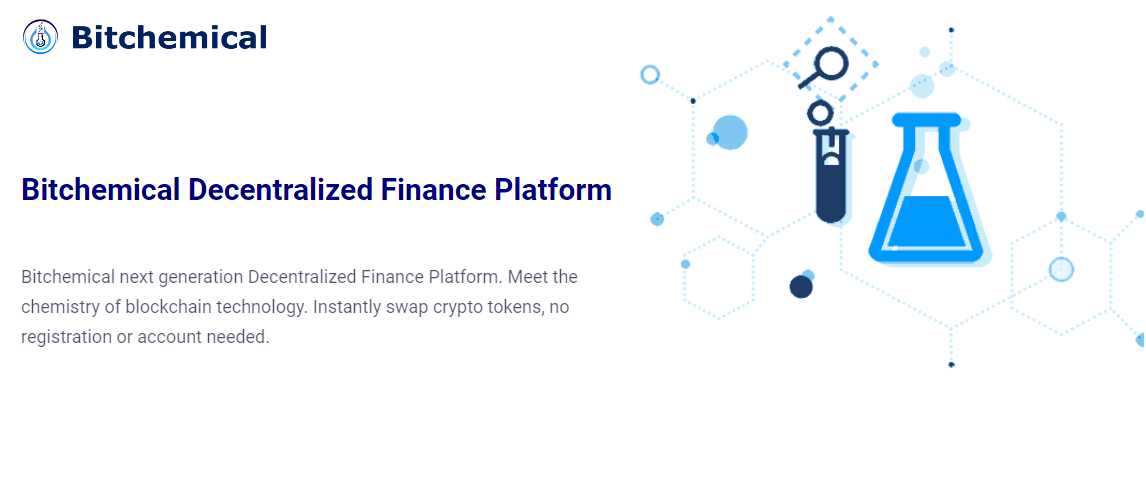 Bitchemical

Bitchemical Decentralized Finance Platform

Bitchemical next generation Decentralized Finance Platform. Meet the chemistry of blockchain technology. Instantly swap crypto tokens, no registration or account needed.